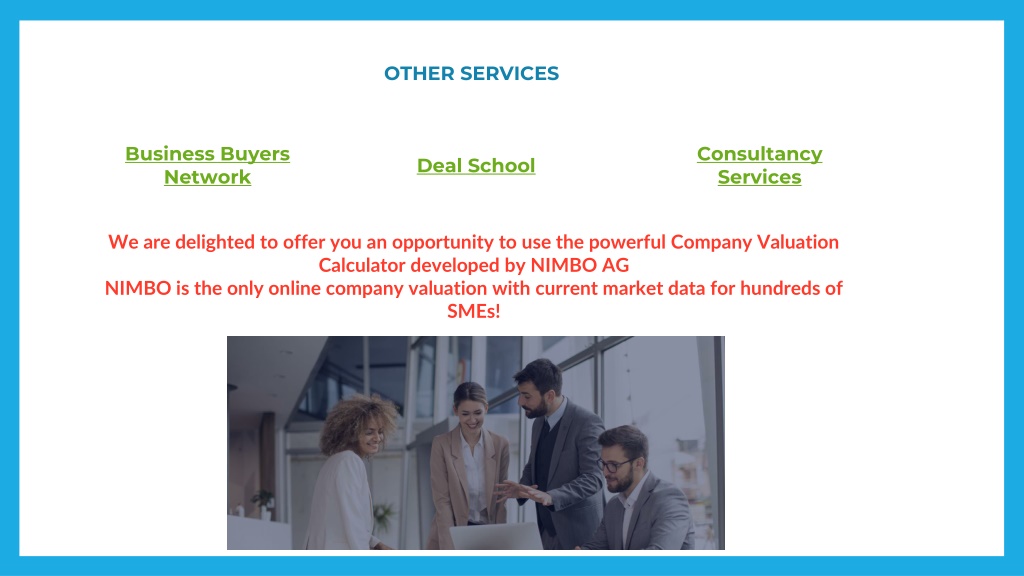 OTHER SERVICES

Business Buyers Network

Deal School

Consultancy Services

We are delighted to offer you an opportunity to use the powerful Company Valuation Calculator developed by NIMBO AG
NIMBO is the only online company valuation with current market data for hundreds of SMEs!